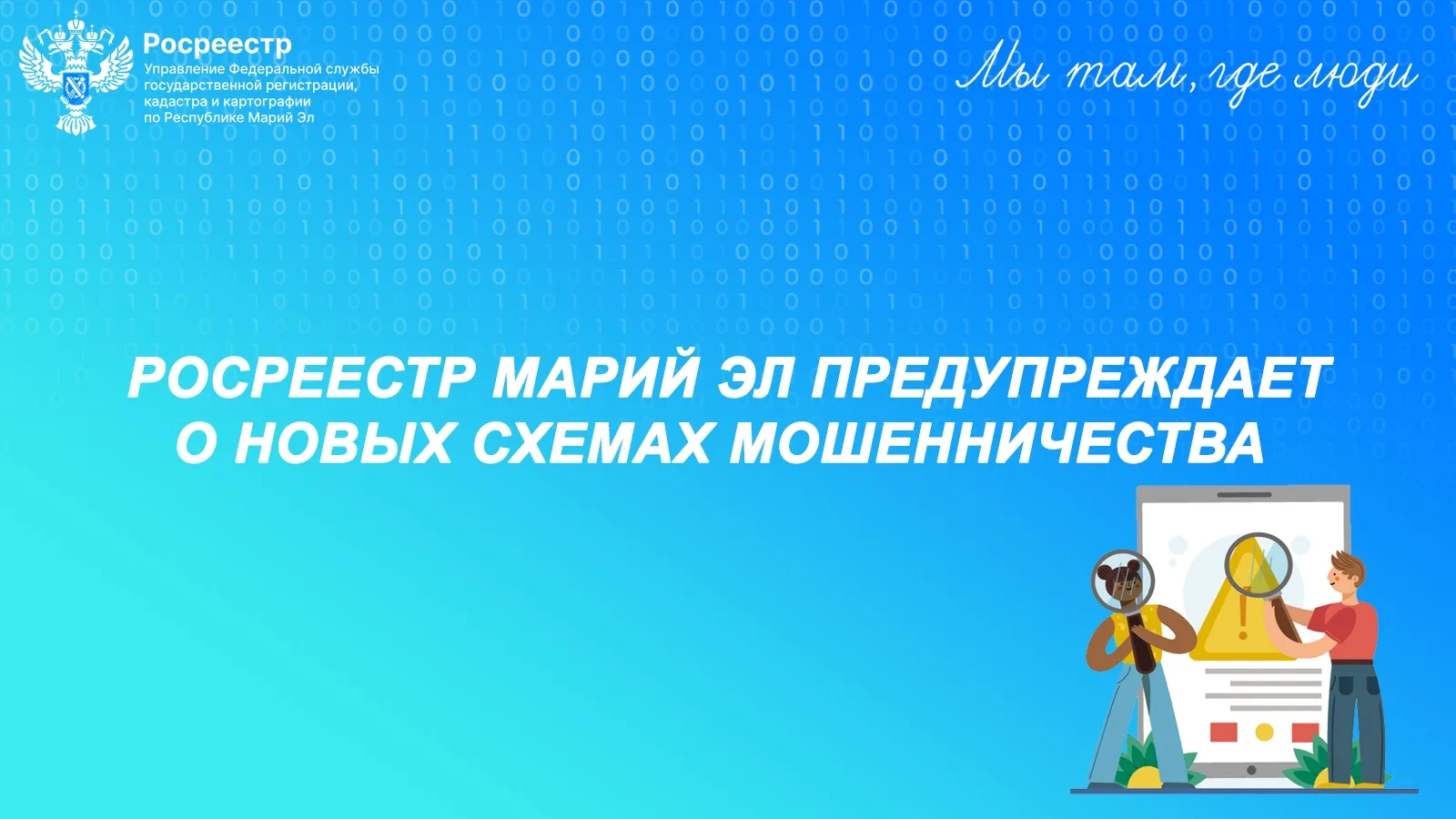 Росреестр
Управление Федеральной службы государственной регистрации, кадастра и картографии по Республике Марий Эл

Мы там, где люди

РОСРЕЕСТР МАРИЙ ЭЛ ПРЕДУПРЕЖДАЕТ О НОВЫХ СХЕМАХ МОШЕННИЧЕСТВА